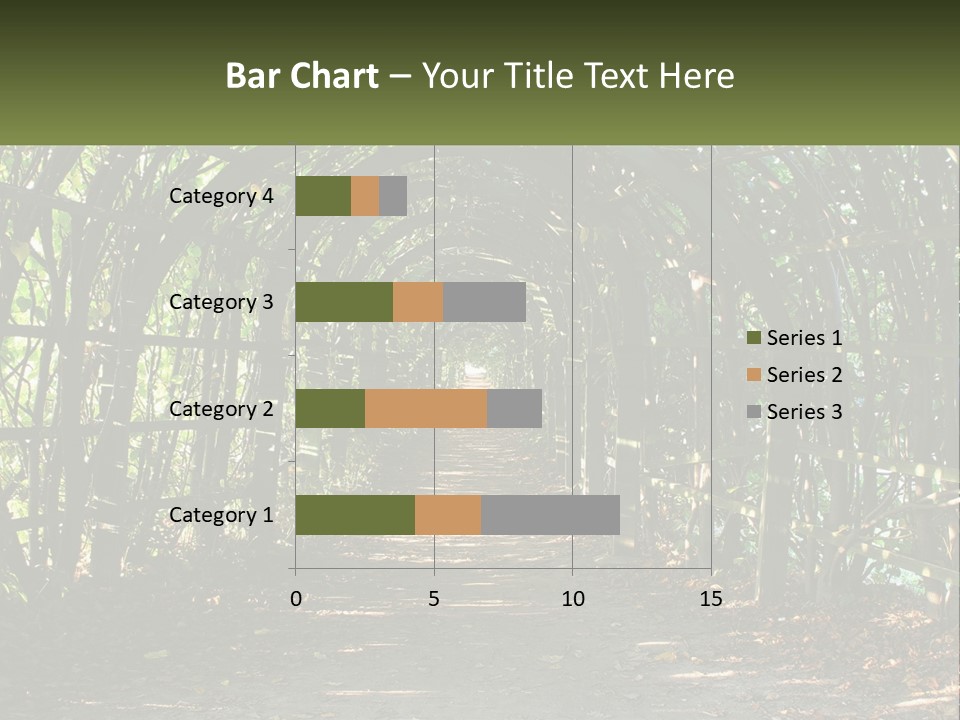 Bar Chart – Your Title Text Here

Category 4
Category 3
Category 2
Category 1

0 5 10 15

Series 1
Series 2
Series 3